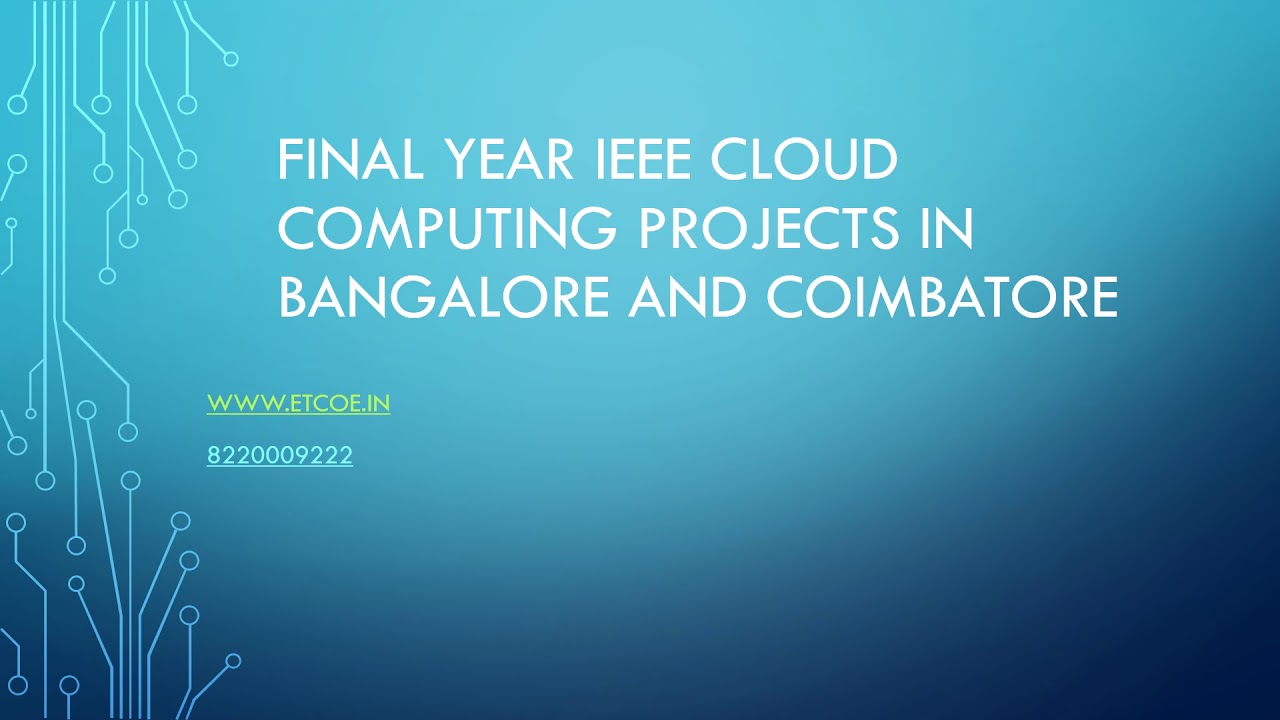 FINAL YEAR IEEE CLOUD COMPUTING PROJECTS IN BANGALORE AND COIMBATORE

WWW.ETCOE.IN

8220009222